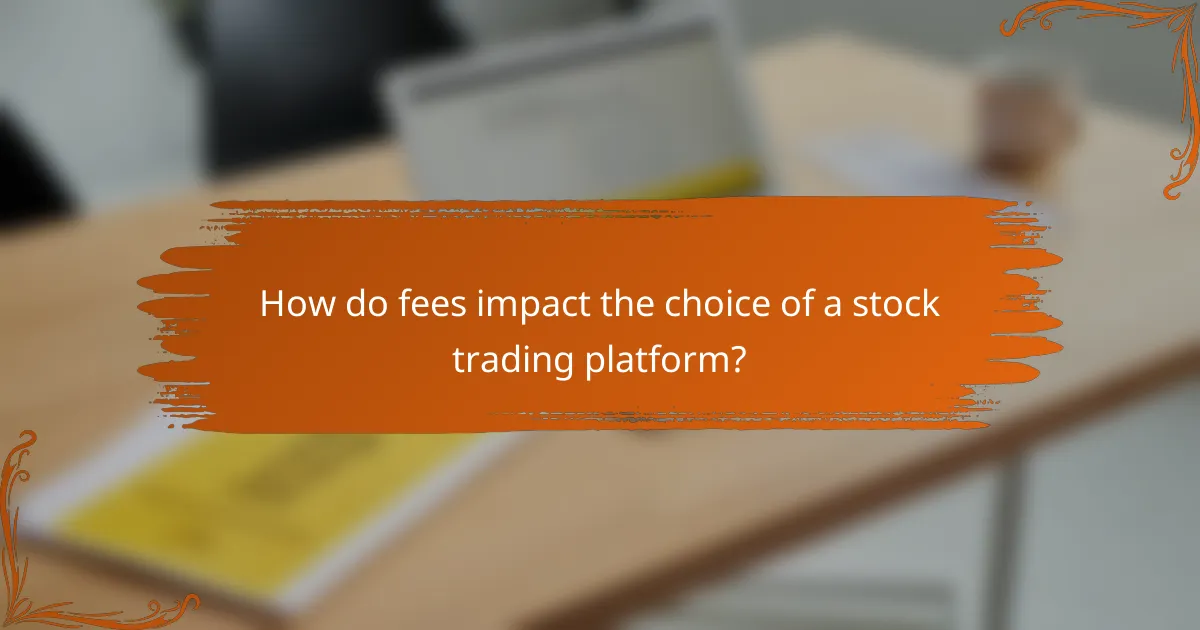 How do fees impact the choice of a stock trading platform?